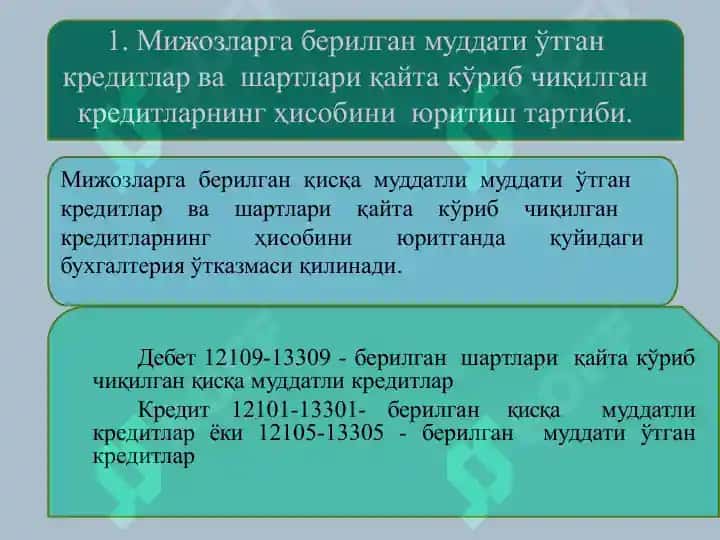 1. Мижозларга берилган муддати ўтган кредитлар ва шартлари қайта кўриб чиқилган кредитларнинг ҳисобини юритиш тартиби.

Мижозларга берилган қисқа муддатли муддати ўтган кредитлар ва шартлари қайта кўриб чиқилган кредитларнинг ҳисобини юритганда қуйидаги бухгалтерия ўтказмаси қилинади.

Дебет 12109-13309 - берилган шартлари қайта кўриб чиқилган қисқа муддатли кредитлар

Кредит 12101-13301- берилган қисқа муддатли кредитлар ёки 12105-13305 - берилган муддати ўтган кредитлар